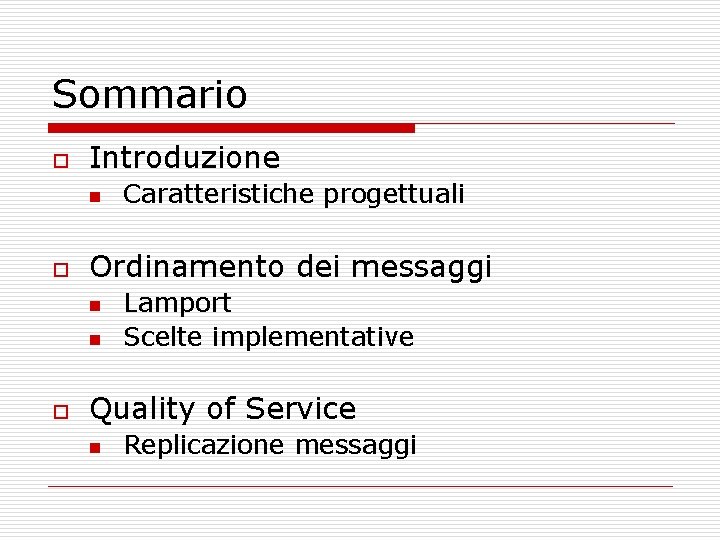 Sommario

Introduzione
Caratteristiche progettuali

Ordinamento dei messaggi
Lamport
Scelte implementative

Quality of Service
Replicazione messaggi